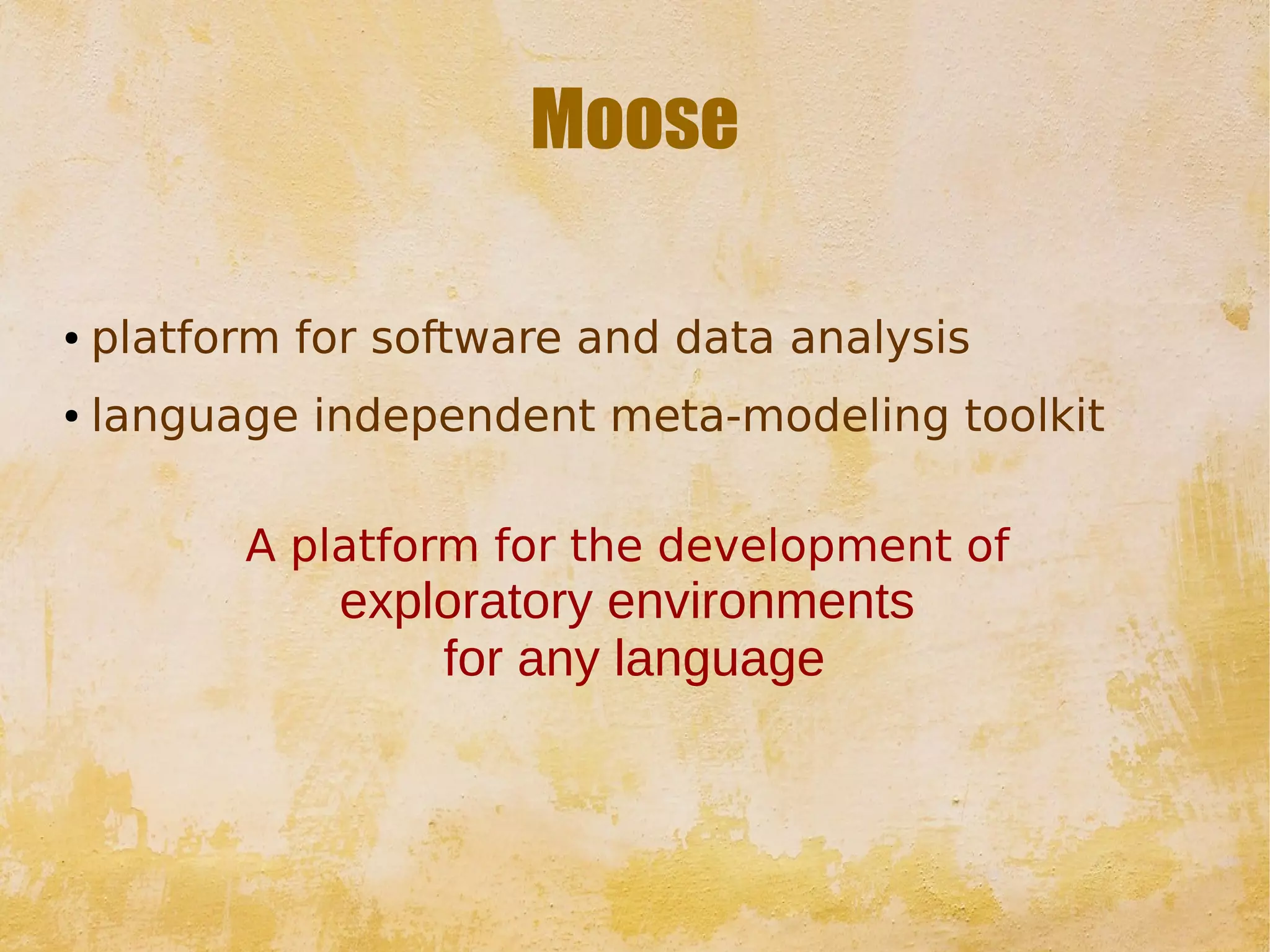 Moose

• platform for software and data analysis
• language independent meta-modeling toolkit

A platform for the development of exploratory environments for any language